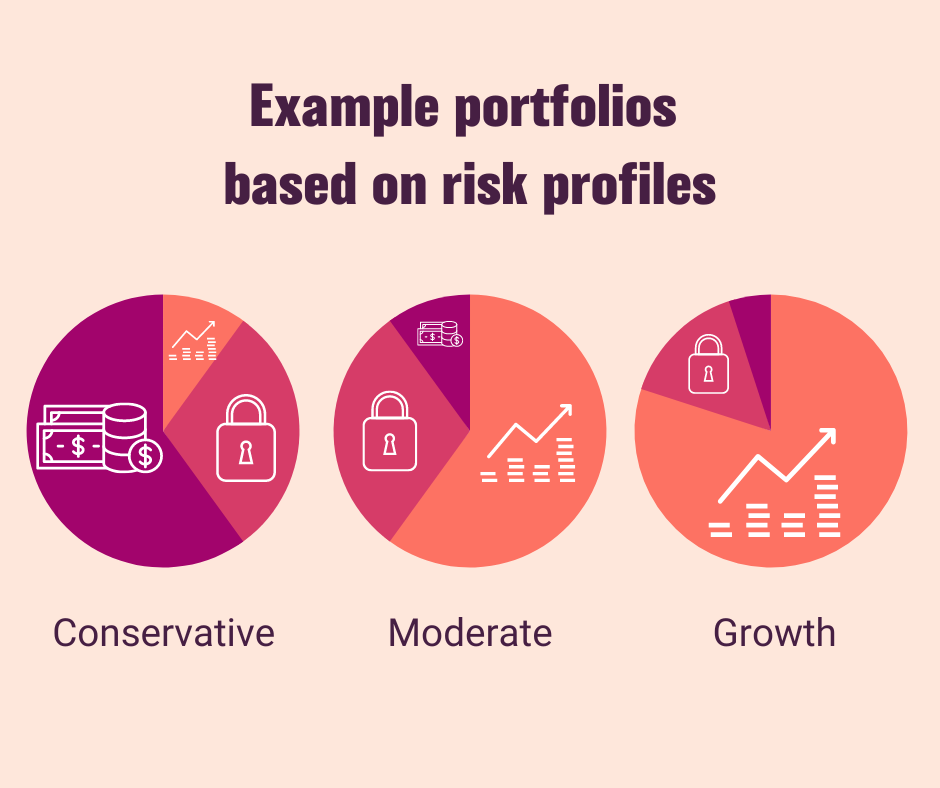 Example portfolios based on risk profiles

Conservative

Moderate

Growth